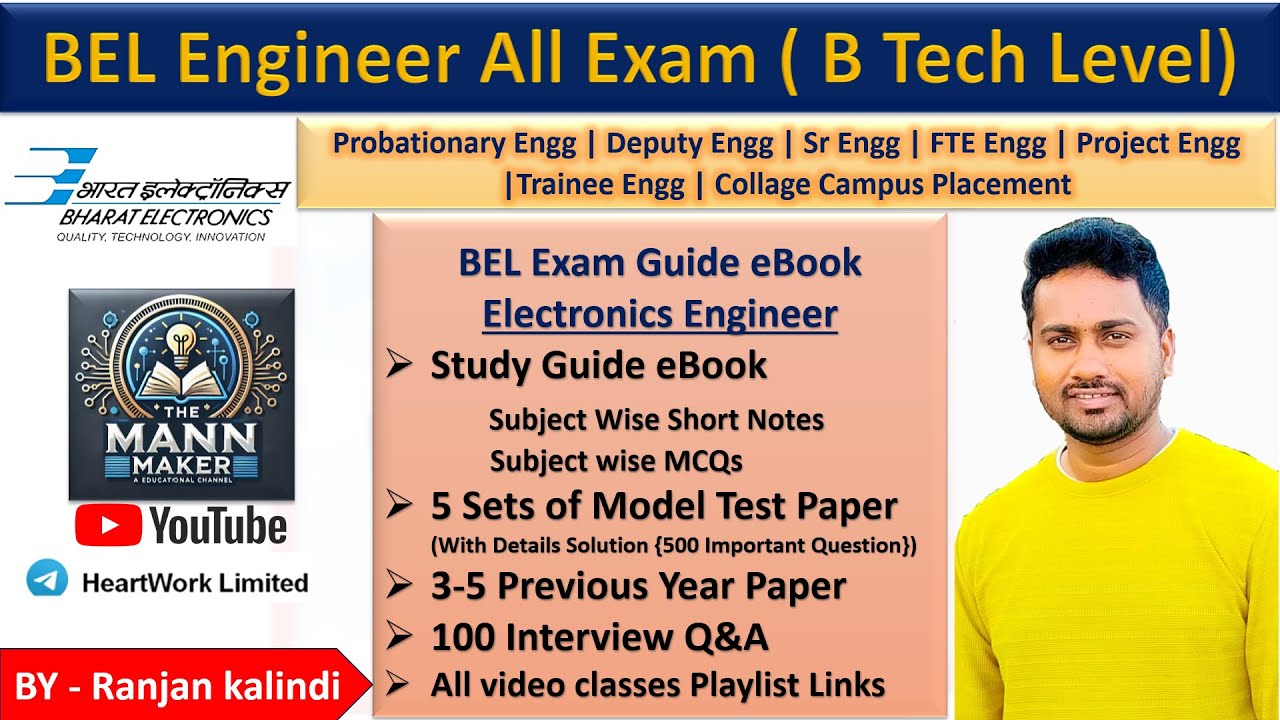 BEL Engineer All Exam ( B Tech Level)

Probationary Engg | Deputy Engg | Sr Engg | FTE Engg | Project Engg |Trainee Engg | Collage Campus Placement

भारत इलेक्ट्रॉनिक्स
BHARAT ELECTRONICS
QUALITY, TECHNOLOGY, INNOVATION

THE MANN MAKER
A EDUCATIONAL CHANNEL

YouTube

HeartWork Limited

BY - Ranjan kalindi

BEL Exam Guide eBook
Electronics Engineer

➢ Study Guide eBook
Subject Wise Short Notes
Subject wise MCQs
➢ 5 Sets of Model Test Paper
(With Details Solution {500 Important Question})
➢ 3-5 Previous Year Paper
➢ 100 Interview Q&A
➢ All video classes Playlist Links